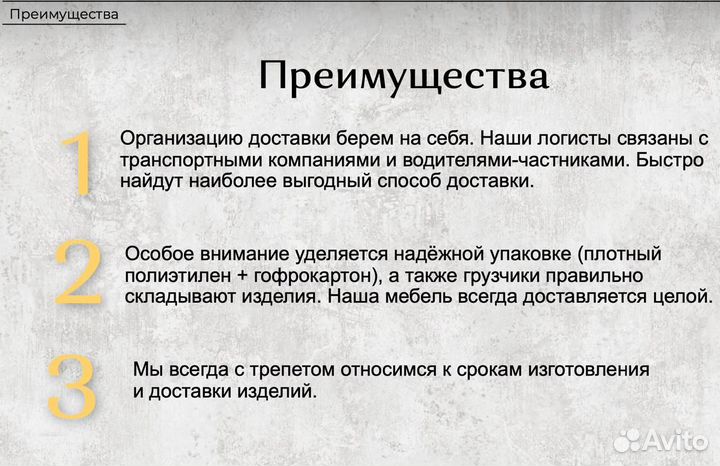 Преимущества

Преимущества

1

Организацию доставки берем на себя. Наши логисты связаны с транспортными компаниями и водителями-частниками. Быстро найдут наиболее выгодный способ доставки.

2

Особое внимание уделяется надёжной упаковке (плотный полиэтилен + гофрокартон), а также грузчики правильно складывают изделия. Наша мебель всегда доставляется целой.

3

Мы всегда с трепетом относимся к срокам изготовления и доставки изделий.

Avito